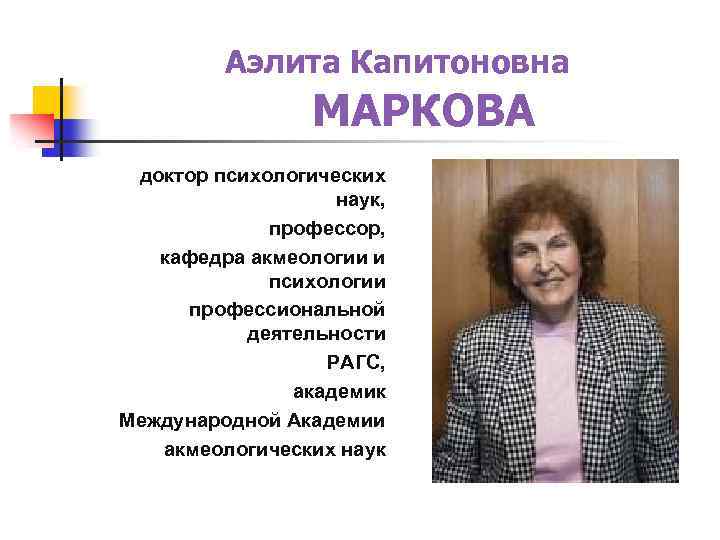 Аэлита Капитоновна
МАРКОВА

доктор психологических наук,

профессор,

кафедра акмеологии и психологии профессиональной деятельности

РАГС,

академик Международной Академии акмеологических наук